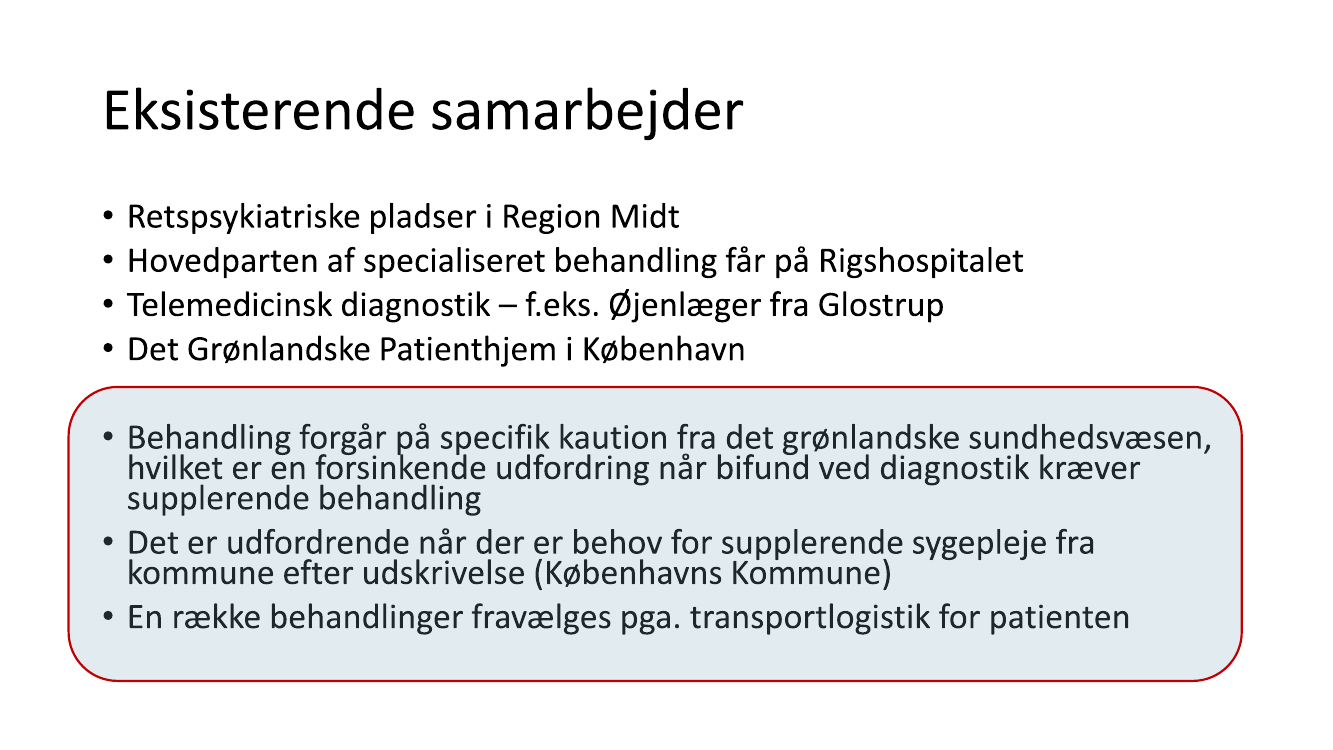 Eksisterende samarbejder

• Retspsykiatriske pladser i Region Midt
• Hovedparten af specialiseret behandling får på Rigshospitalet
• Telemedicinsk diagnostik – f.eks. Øjenlæger fra Glostrup
• Det Grønlandske Patienthjem i København

• Behandling forgår på specifik kaution fra det grønlandske sundhedsvæsen, hvilket er en forsinkende udfordring når bifund ved diagnostik kræver supplerende behandling
• Det er udfordrende når der er behov for supplerende sygepleje fra kommune efter udskrivelse (Københavns Kommune)
• En række behandlinger fravælges pga. transportlogistik for patienten